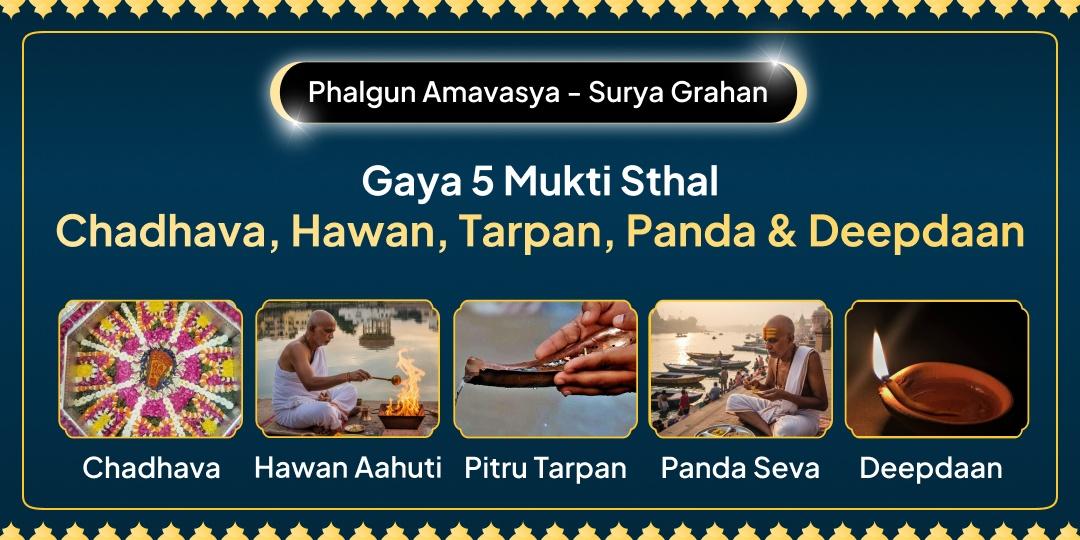 Phalgun Amavasya - Surya Grahan

Gaya 5 Mukti Sthal
Chadhava, Hawan, Tarpan, Panda & Deepdaan

Chadhava

Hawan Aahuti

Pitru Tarpan

Panda Seva

Deepdaan